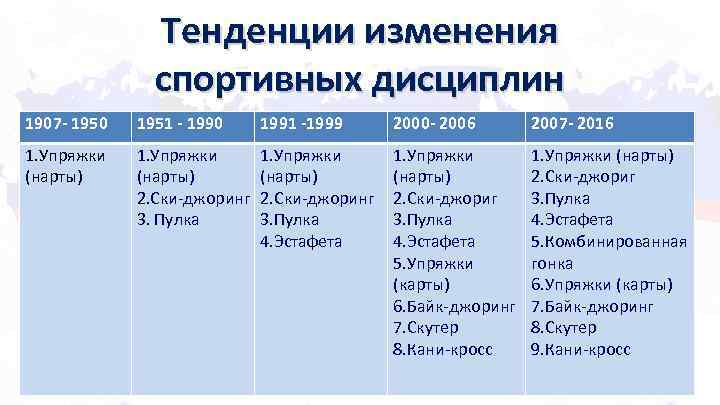 Тенденции изменения спортивных дисциплин

| 1907- 1950 | 1951 - 1990 | 1991 -1999 | 2000- 2006 | 2007- 2016 |
|---|---|---|---|---|
| 1.Упряжки (нарты) | 1.Упряжки (нарты) 2.Ски-джоринг 3. Пулка | 1.Упряжки (нарты) 2.Ски-джоринг 3.Пулка 4.Эстафета | 1.Упряжки (нарты) 2.Ски-джориг 3.Пулка 4.Эстафета 5.Упряжки (карты) 6.Байк-джоринг 7.Скутер 8.Кани-кросс | 1.Упряжки (нарты) 2.Ски-джориг 3.Пулка 4.Эстафета 5.Комбинированная гонка 6.Упряжки (карты) 7.Байк-джоринг 8.Скутер 9.Кани-кросс |